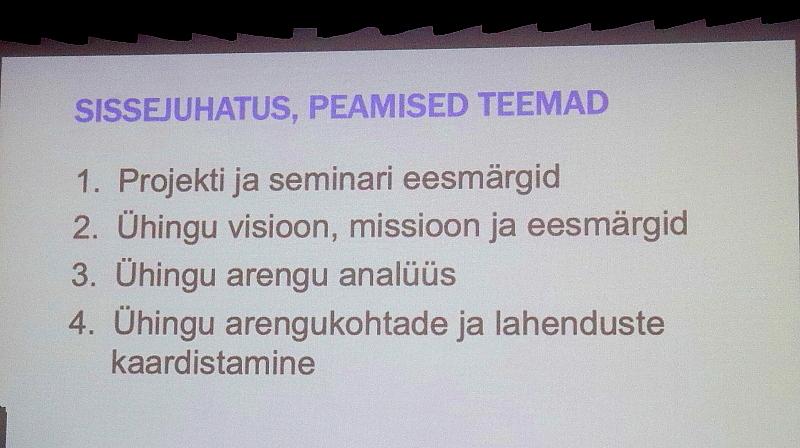 SISSEJUHATUS, PEAMISED TEEMAD

1. Projekti ja seminari eesmärgid
2. Ühingu visioon, missioon ja eesmärgid
3. Ühingu arengu analüüs
4. Ühingu arengukohtade ja lahenduste kaardistamine